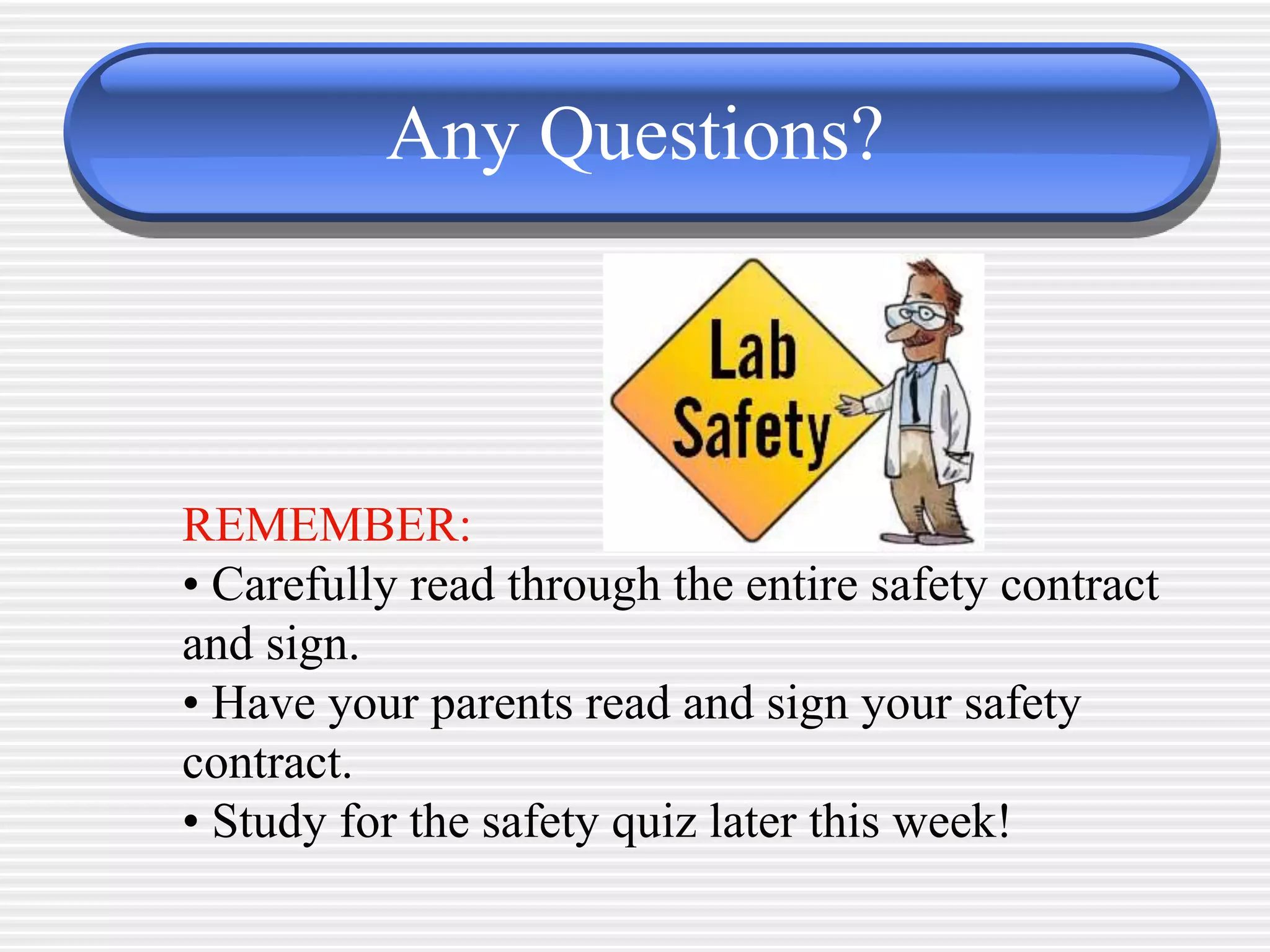 Any Questions?

Lab Safety

REMEMBER:
• Carefully read through the entire safety contract and sign.
• Have your parents read and sign your safety contract.
• Study for the safety quiz later this week!